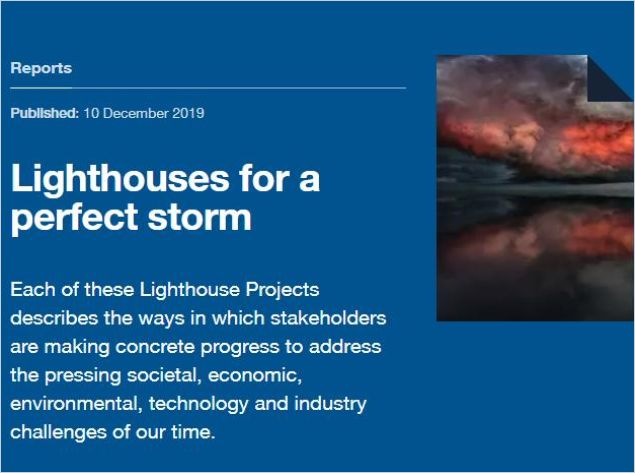 Reports

Published: 10 December 2019

Lighthouses for a perfect storm

Each of these Lighthouse Projects describes the ways in which stakeholders are making concrete progress to address the pressing societal, economic, environmental, technology and industry challenges of our time.